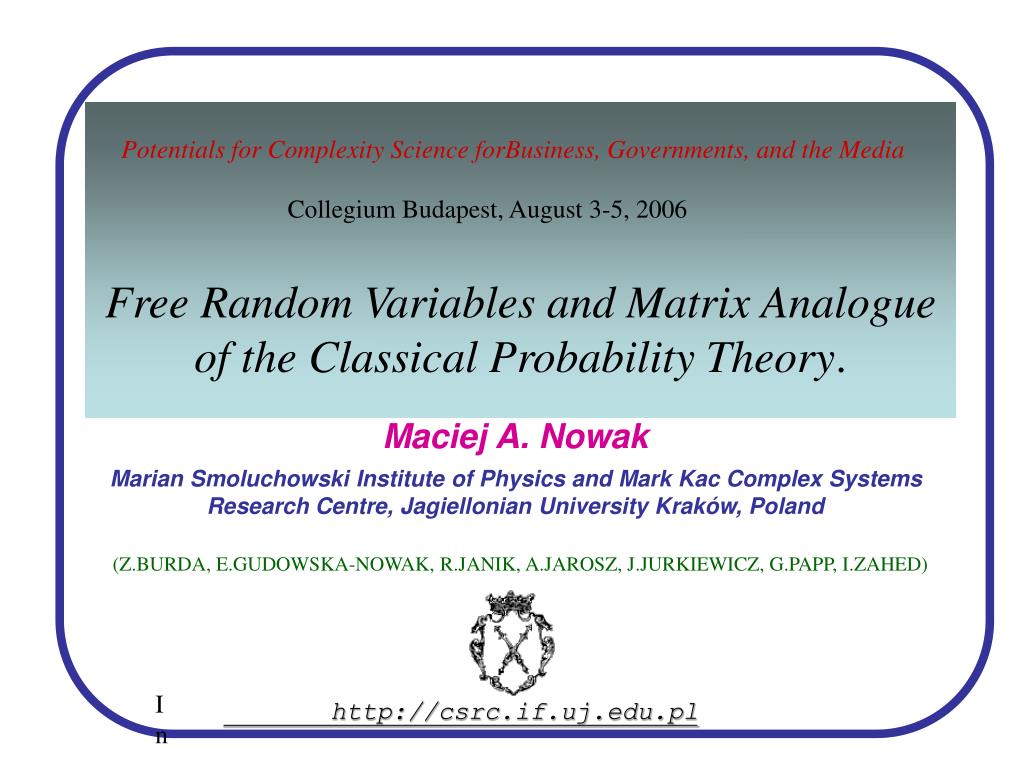 Potentials for Complexity Science forBusiness, Governments, and the Media

Collegium Budapest, August 3-5, 2006

Free Random Variables and Matrix Analogue of the Classical Probability Theory.

Maciej A. Nowak

Marian Smoluchowski Institute of Physics and Mark Kac Complex Systems Research Centre, Jagiellonian University Kraków, Poland

(Z.BURDA, E.GUDOWSKA-NOWAK, R.JANIK, A.JAROSZ, J.JURKIEWICZ, G.PAPP, I.ZAHED)

I n

http://csrc.if.uj.edu.pl